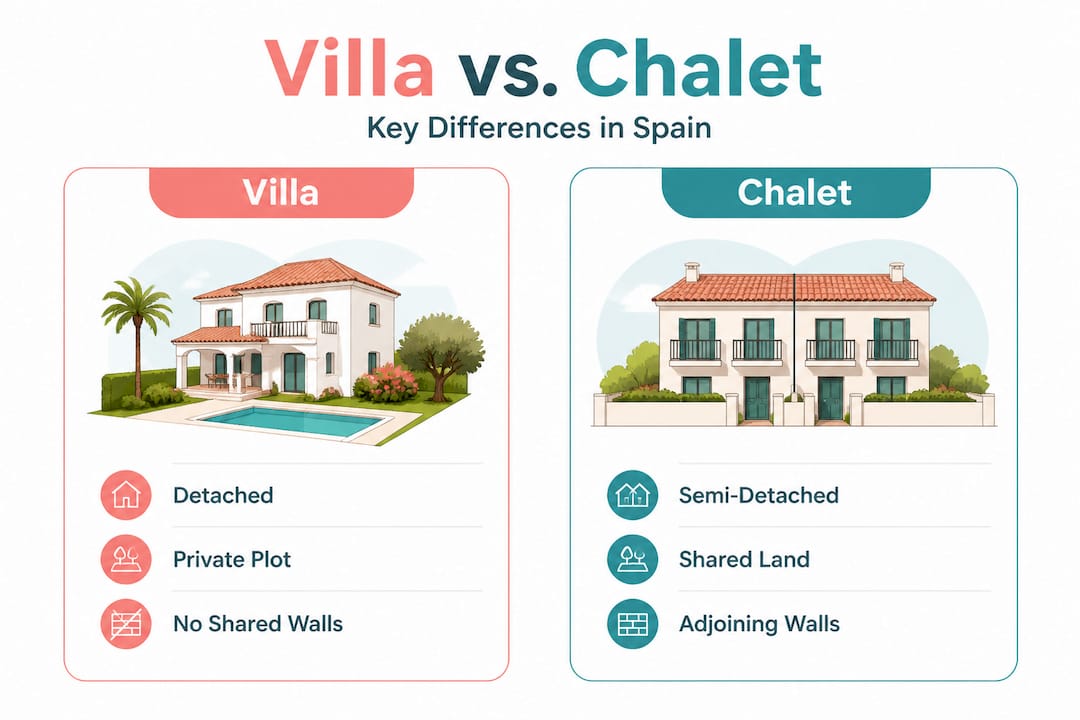 Villa vs. Chalet

Key Differences in Spain

Villa

Detached

Private Plot

No Shared Walls

Chalet

Semi-Detached

Shared Land

Adjoining Walls